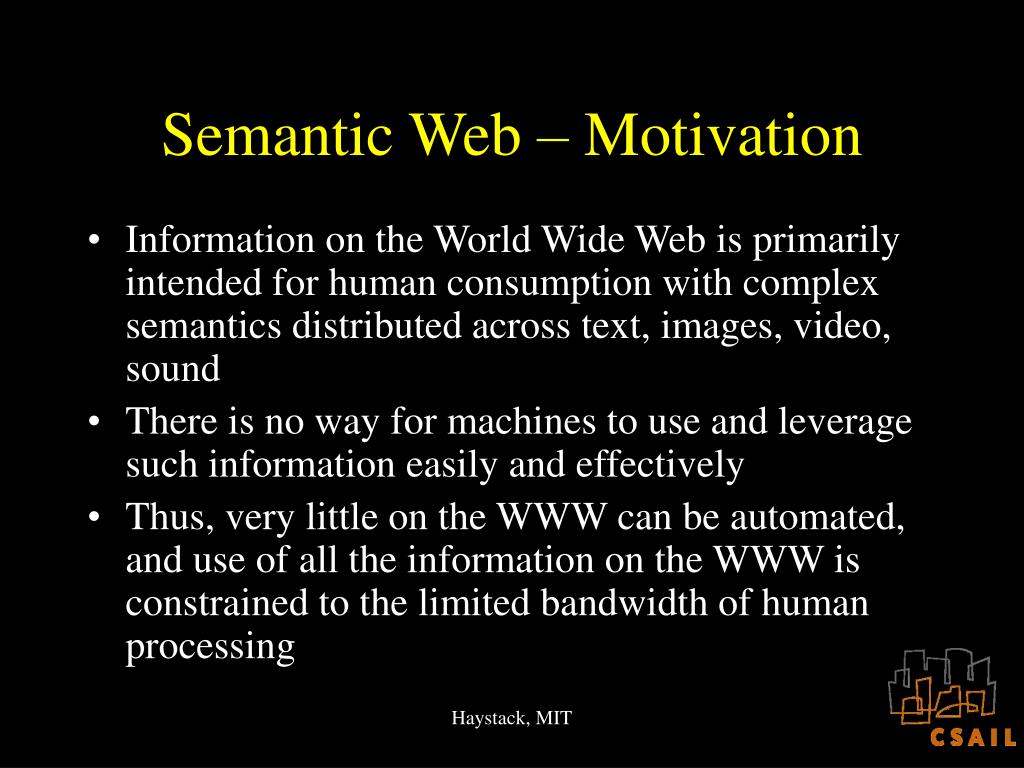 Semantic Web – Motivation

• Information on the World Wide Web is primarily intended for human consumption with complex semantics distributed across text, images, video, sound
• There is no way for machines to use and leverage such information easily and effectively
• Thus, very little on the WWW can be automated, and use of all the information on the WWW is constrained to the limited bandwidth of human processing

Haystack, MIT

CSAIL